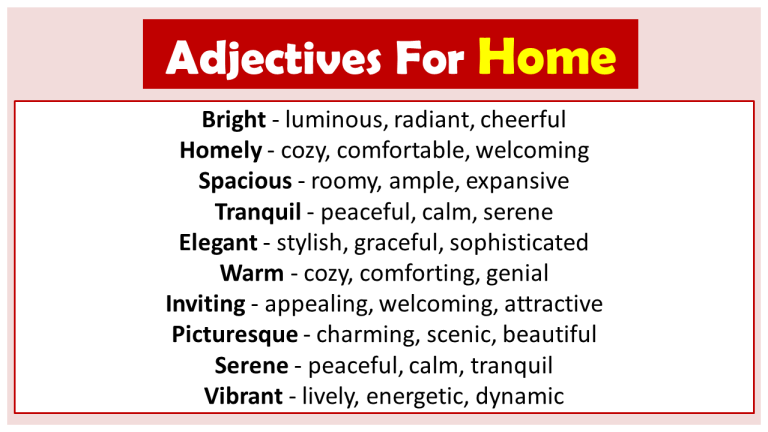 Adjectives For Home

Bright - luminous, radiant, cheerful
Homely - cozy, comfortable, welcoming
Spacious - roomy, ample, expansive
Tranquil - peaceful, calm, serene
Elegant - stylish, graceful, sophisticated
Warm - cozy, comforting, genial
Inviting - appealing, welcoming, attractive
Picturesque - charming, scenic, beautiful
Serene - peaceful, calm, tranquil
Vibrant - lively, energetic, dynamic